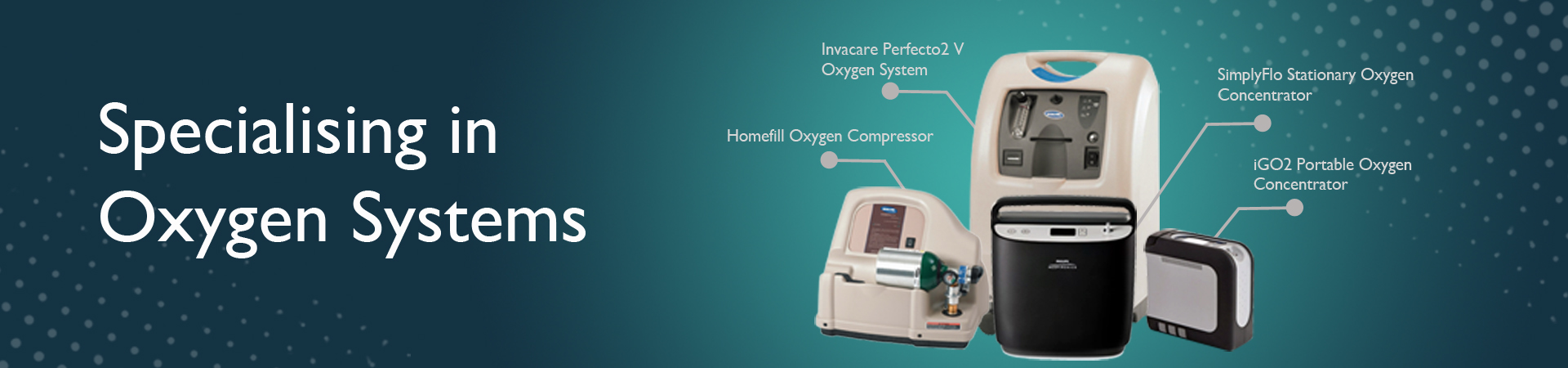 Specialising in Oxygen Systems

Invacare Perfecto2 V Oxygen System

Homefill Oxygen Compressor

SimplyFlo Stationary Oxygen Concentrator

iGO2 Portable Oxygen Concentrator